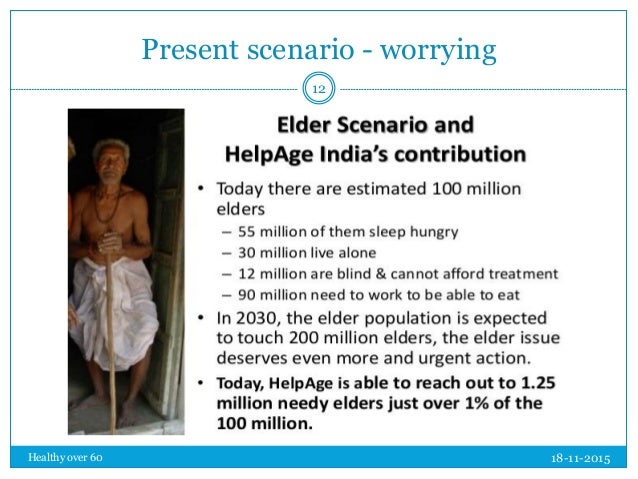 Present scenario - worrying

12

Elder Scenario and HelpAge India's contribution

• Today there are estimated 100 million elders
– 55 million of them sleep hungry
– 30 million live alone
– 12 million are blind & cannot afford treatment
– 90 million need to work to be able to eat
• In 2030, the elder population is expected to touch 200 million elders, the elder issue deserves even more and urgent action.
• Today, HelpAge is able to reach out to 1.25 million needy elders just over 1% of the 100 million.

Healthy over 60

18-11-2015